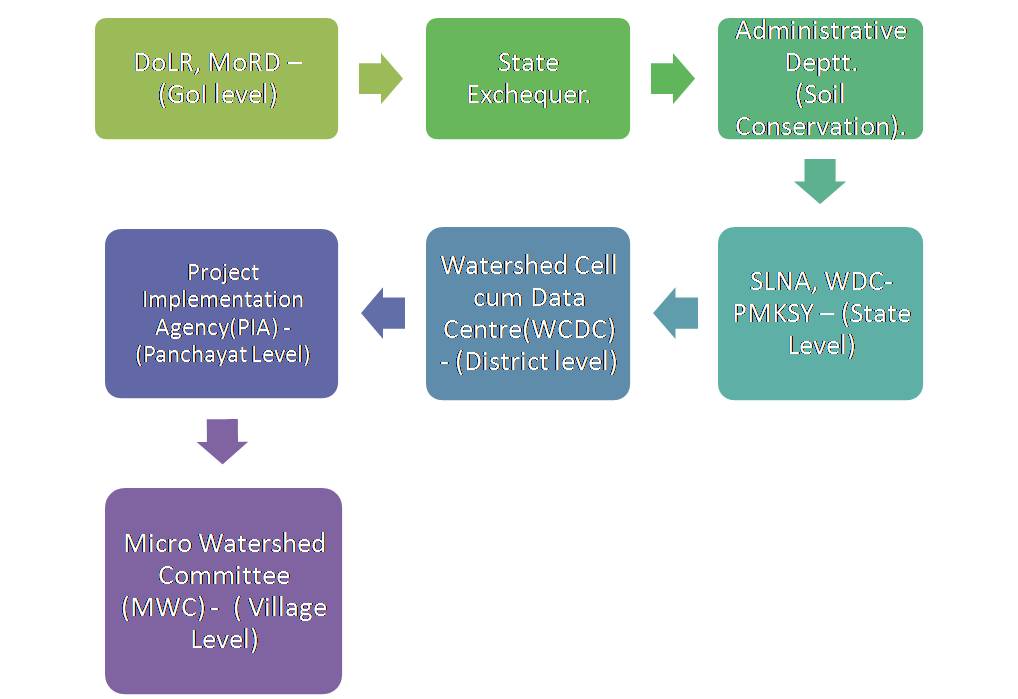 DoLR, MoRD – (GoI level)

State Exchequer.

Administrative Deptt. (Soil Conservation).

SLNA, WDC-PMKSY – (State Level)

Watershed Cell cum Data Centre(WCDC) - (District level)

Project Implementation Agency(PIA) - (Panchayat Level)

Micro Watershed Committee (MWC) - ( Village Level)